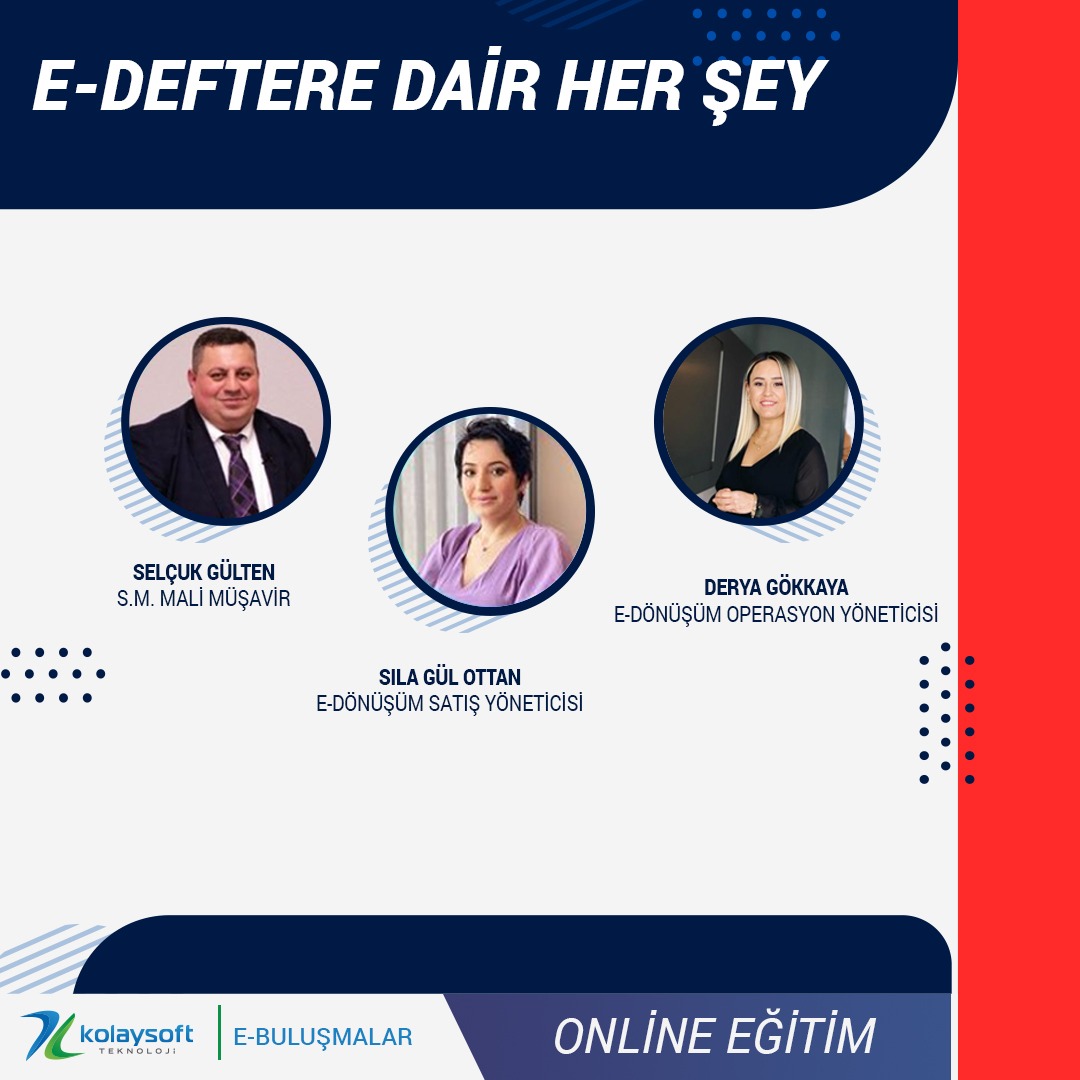 E-DEFTERE DAİR HER ŞEY

SELÇUK GÜLTEN
S.M. MALİ MÜŞAVİR

SILA GÜL OTTAN
E-DÖNÜŞÜM SATIŞ YÖNETİCİSİ

DERYA GÖKKAYA
E-DÖNÜŞÜM OPERASYON YÖNETİCİSİ

kolaysoft TEKNOLOJİ

E-BULUŞMALAR

ONLİNE EĞİTİM